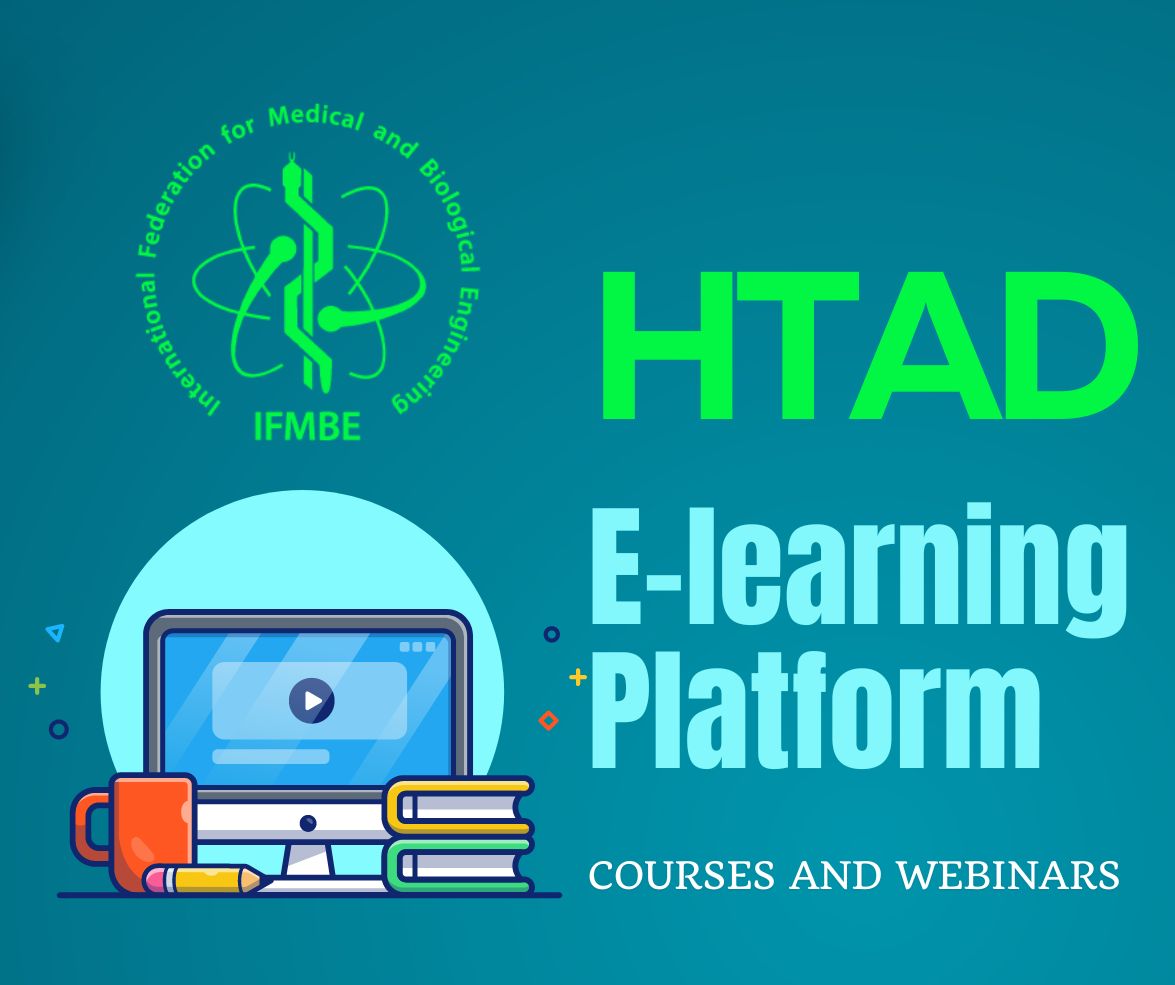 International Federation for Medical and Biological Engineering

IFMBE

HTAD

E-learning Platform

COURSES AND WEBINARS